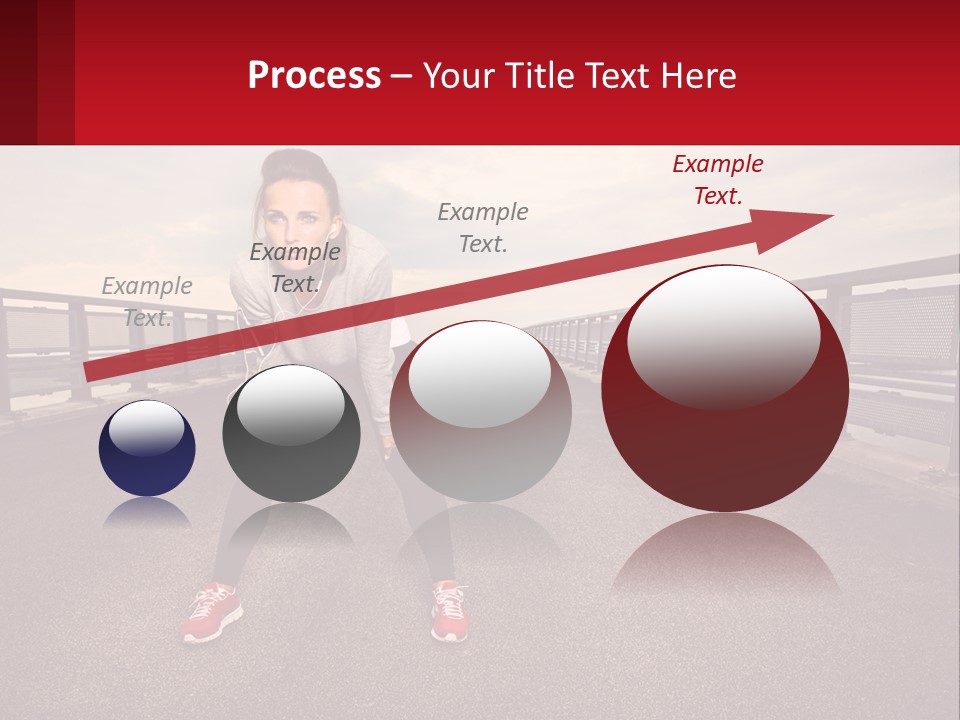 Process – Your Title Text Here

Example Text.

Example Text.

Example Text.

Example Text.